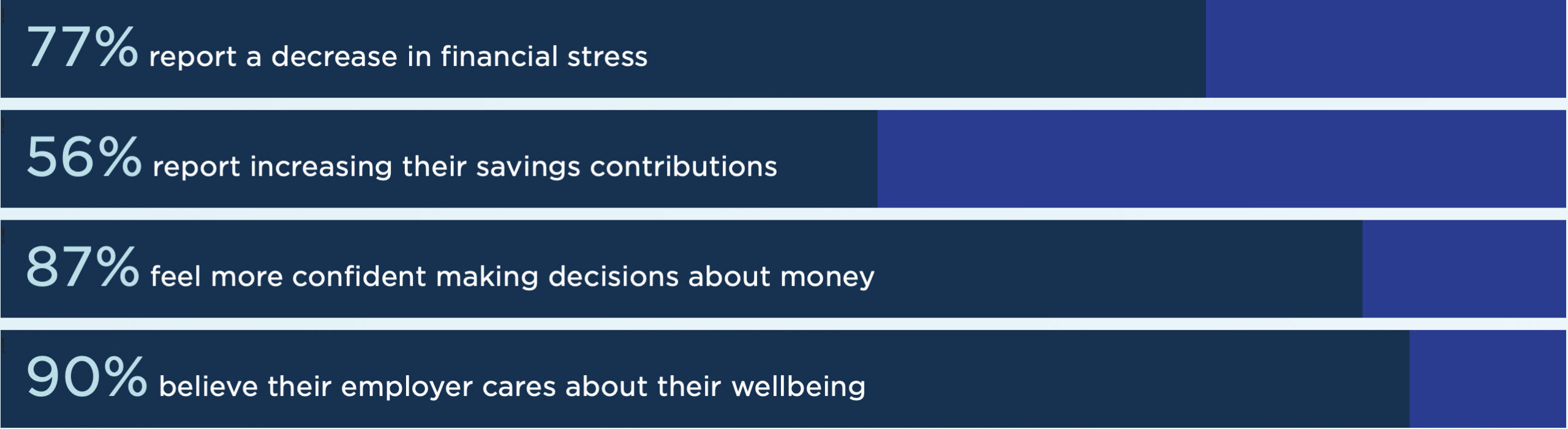 77% report a decrease in financial stress

56% report increasing their savings contributions

87% feel more confident making decisions about money

90% believe their employer cares about their wellbeing